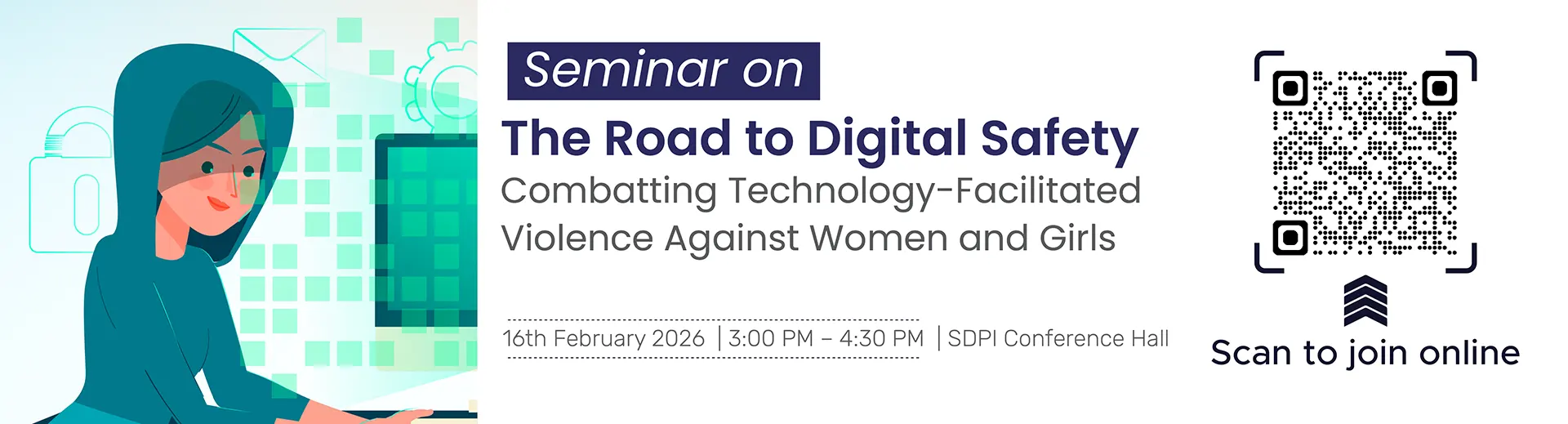 Seminar on

The Road to Digital Safety

Combatting Technology-Facilitated Violence Against Women and Girls

16th February 2026 | 3:00 PM – 4:30 PM | SDPI Conference Hall

Scan to join online